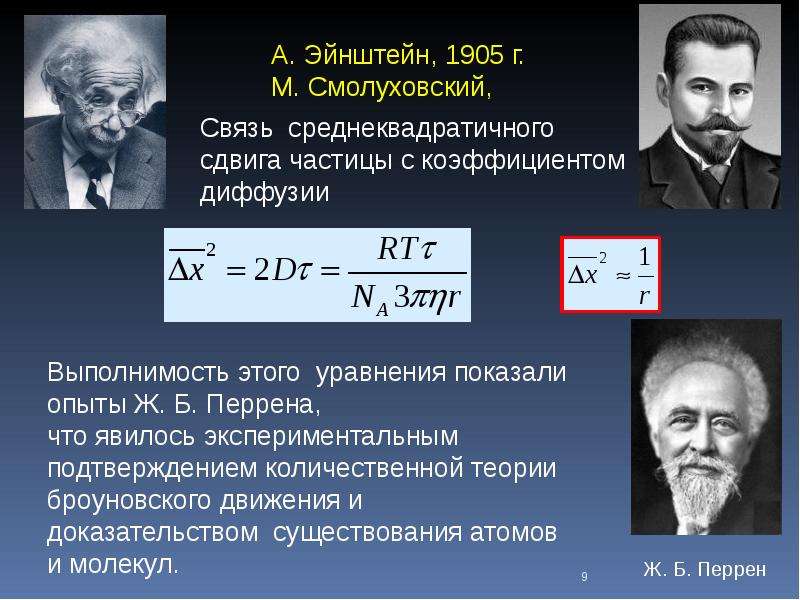 А. Эйнштейн, 1905 г.
М. Смолуховский,

Связь среднеквадратичного сдвига частицы с коэффициентом диффузии

$\overline{\Delta x}^2 = 2D\tau = \frac{RT\tau}{N_A 3\pi\eta r}$

$\overline{\Delta x}^2 \approx \frac{1}{r}$

Выполнимость этого уравнения показали опыты Ж. Б. Перрена,
что явилось экспериментальным подтверждением количественной теории броуновского движения и доказательством существования атомов и молекул.

9

Ж. Б. Перрен